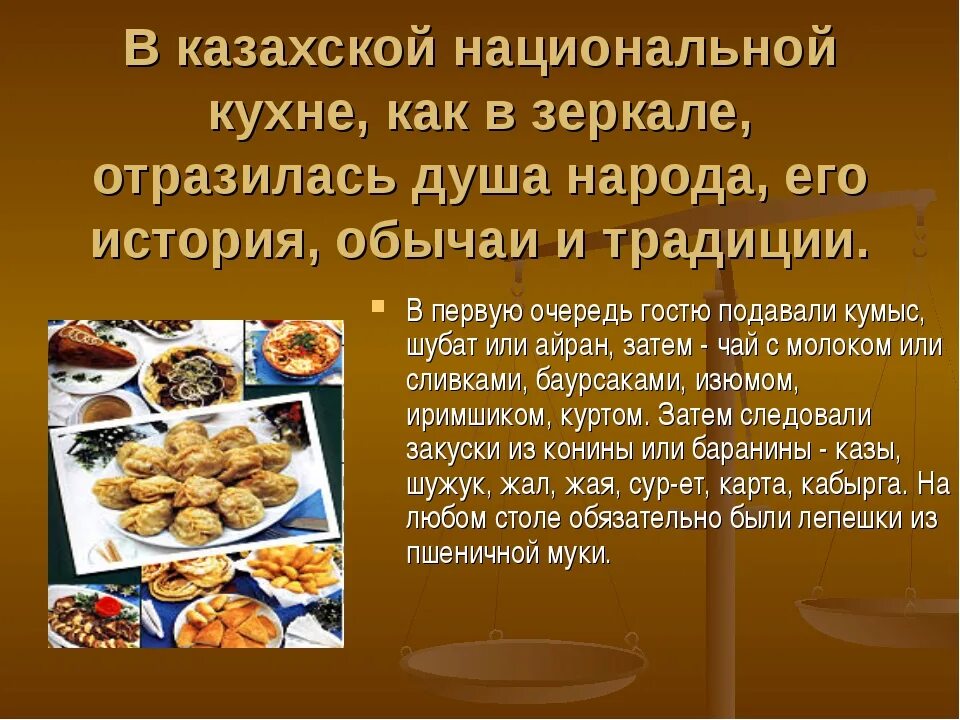 В казахской национальной кухне, как в зеркале, отразилась душа народа, его история, обычаи и традиции.

В первую очередь гостю подавали кумыс, шубат или айран, затем - чай с молоком или сливками, баурсаками, изюмом, иримшиком, куртом. Затем следовали закуски из конины или баранины - казы, шужук, жал, жая, сур-ет, карта, кабырга. На любом столе обязательно были лепешки из пшеничной муки.